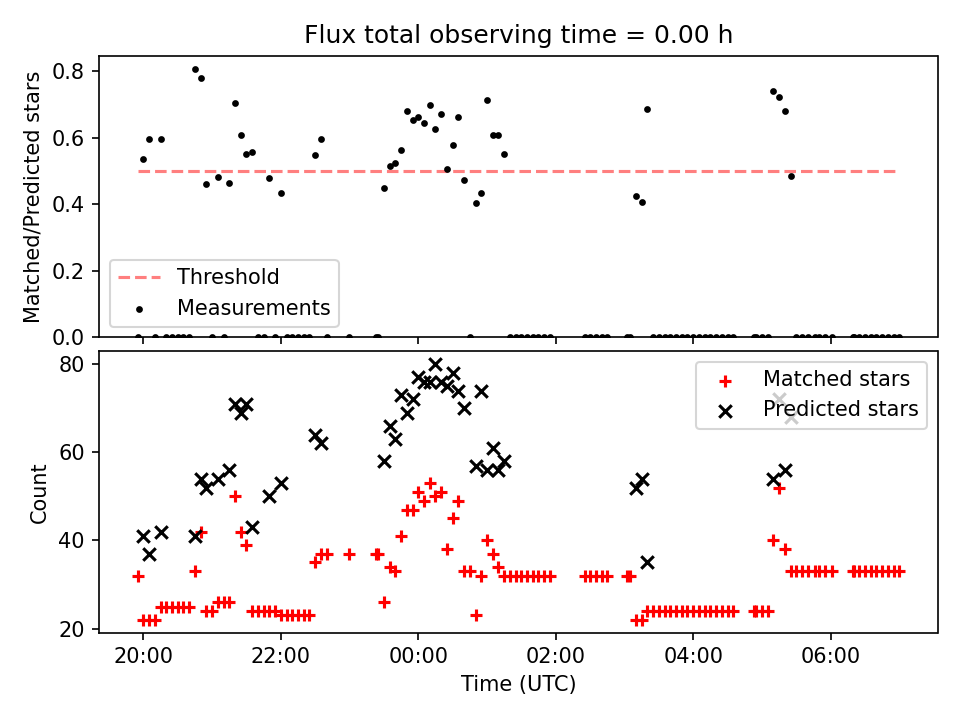 Flux total observing time = 0.00 h

Matched/Predicted stars

0.8
0.6
0.4
0.2
0.0

Threshold
Measurements

Count

80
60
40
20

Matched stars
Predicted stars

20:00
22:00
00:00
02:00
04:00
06:00

Time (UTC)